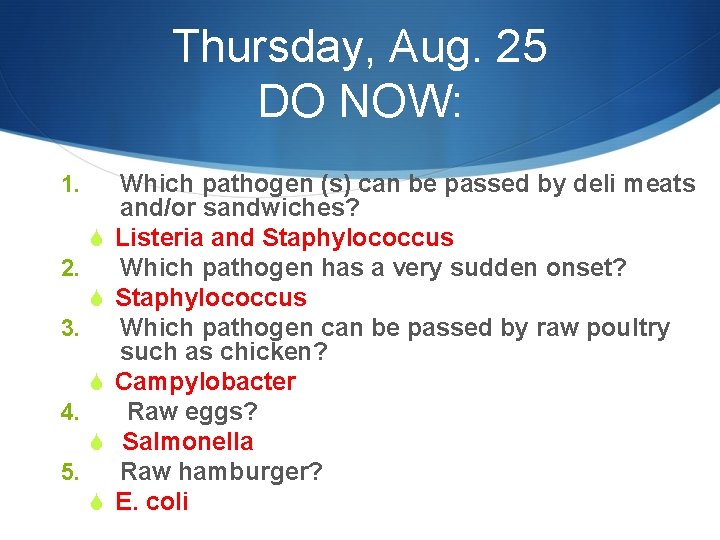 Thursday, Aug. 25
DO NOW:

1. Which pathogen (s) can be passed by deli meats and/or sandwiches?
Listeria and Staphylococcus
2. Which pathogen has a very sudden onset?
Staphylococcus
3. Which pathogen can be passed by raw poultry such as chicken?
Campylobacter
4. Raw eggs?
Salmonella
5. Raw hamburger?
E. coli